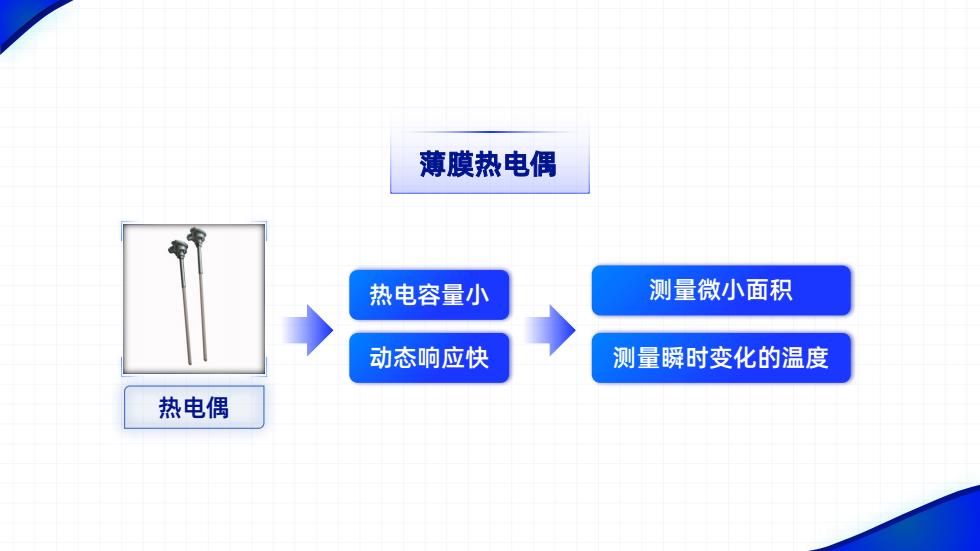 薄膜热电偶

热电偶

热电容量小

动态响应快

测量微小面积

测量瞬时变化的温度